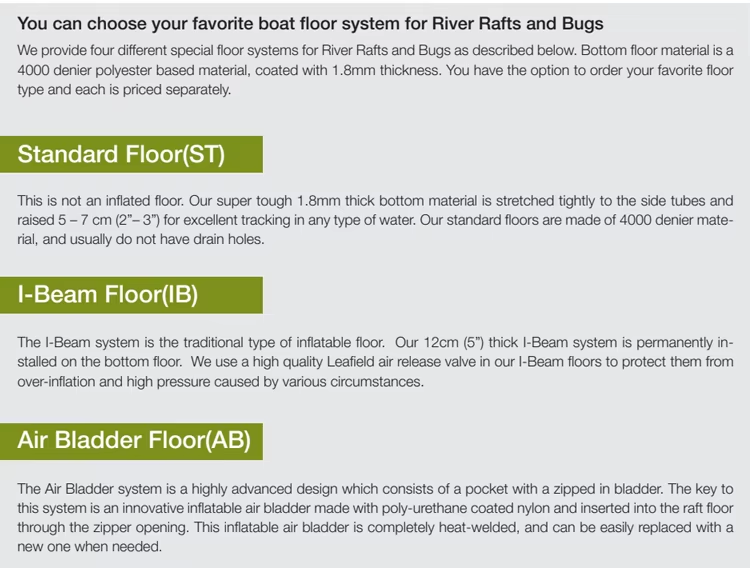 You can choose your favorite boat floor system for River Rafts and Bugs

We provide four different special floor systems for River Rafts and Bugs as described below. Bottom floor material is a 4000 denier polyester based material, coated with 1.8mm thickness. You have the option to order your favorite floor type and each is priced separately.

Standard Floor(ST)

This is not an inflated floor. Our super tough 1.8mm thick bottom material is stretched tightly to the side tubes and raised 5 – 7 cm (2"– 3") for excellent tracking in any type of water. Our standard floors are made of 4000 denier material, and usually do not have drain holes.

I-Beam Floor(IB)

The I-Beam system is the traditional type of inflatable floor. Our 12cm (5") thick I-Beam system is permanently installed on the bottom floor. We use a high quality Leafield air release valve in our I-Beam floors to protect them from over-inflation and high pressure caused by various circumstances.

Air Bladder Floor(AB)

The Air Bladder system is a highly advanced design which consists of a pocket with a zipped in bladder. The key to this system is an innovative inflatable air bladder made with poly-urethane coated nylon and inserted into the raft floor through the zipper opening. This inflatable air bladder is completely heat-welded, and can be easily replaced with a new one when needed.